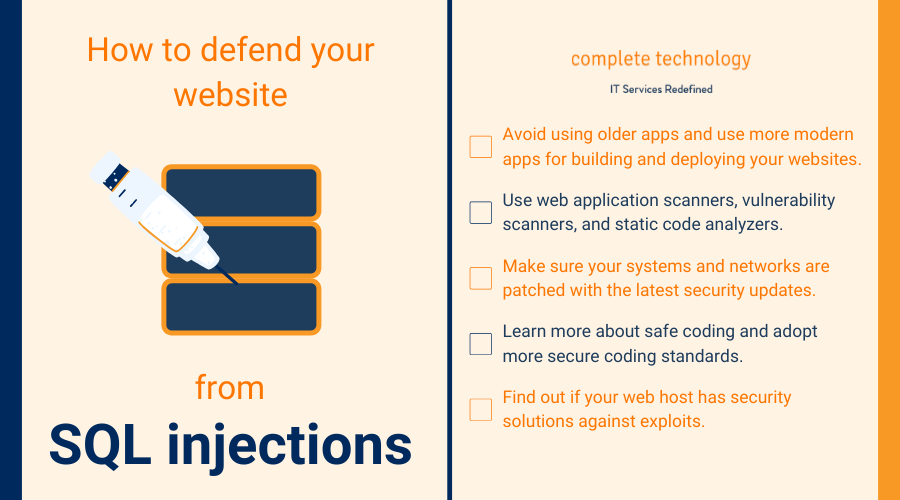 How to defend your website

from

SQL injections

complete technology

IT Services Redefined

Avoid using older apps and use more modern apps for building and deploying your websites.

Use web application scanners, vulnerability scanners, and static code analyzers.

Make sure your systems and networks are patched with the latest security updates.

Learn more about safe coding and adopt more secure coding standards.

Find out if your web host has security solutions against exploits.